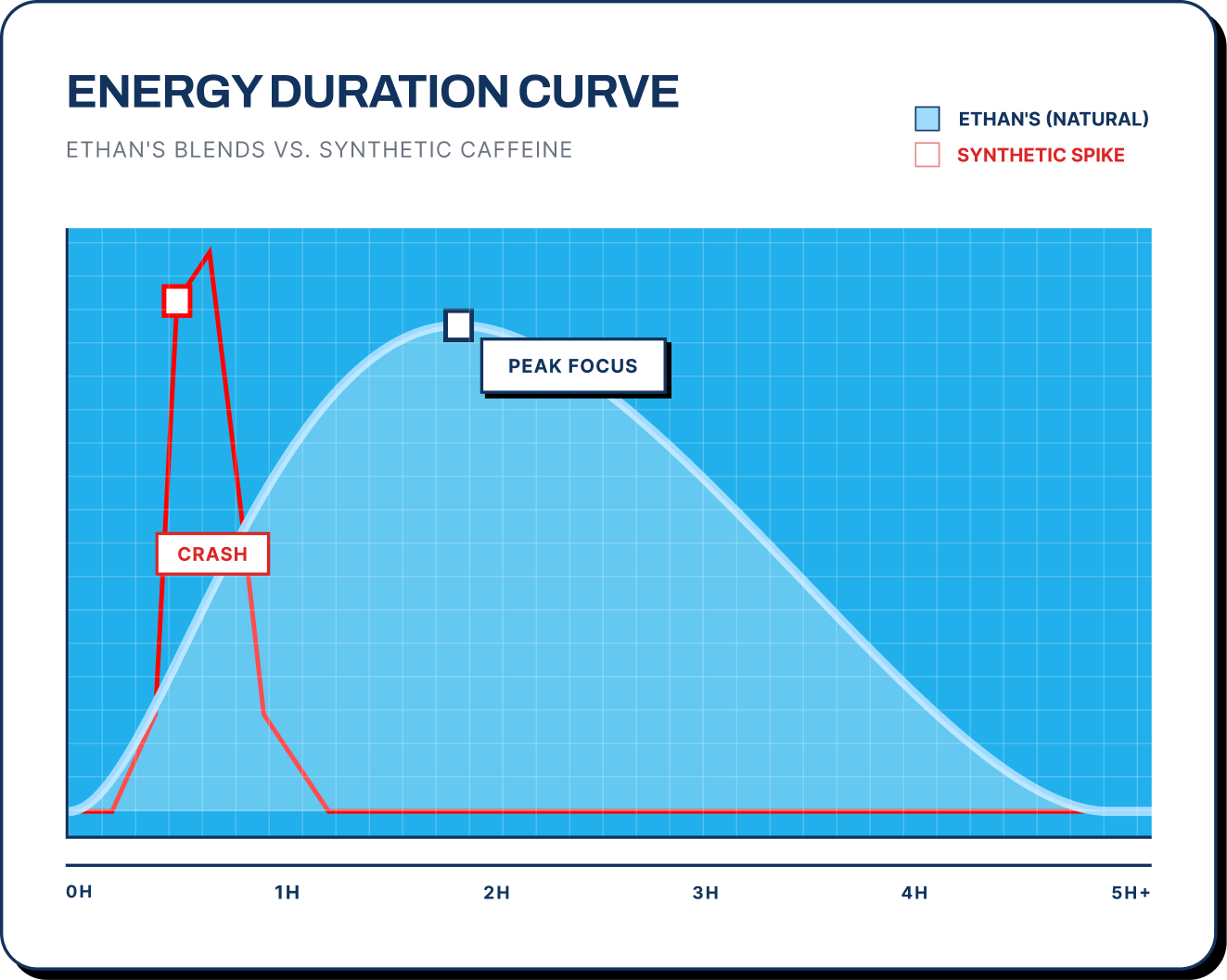 ENERGY DURATION CURVE

ETHAN'S BLENDS VS. SYNTHETIC CAFFEINE

ETHAN'S (NATURAL)
SYNTHETIC SPIKE

PEAK FOCUS

CRASH

0H
1H
2H
3H
4H
5H+